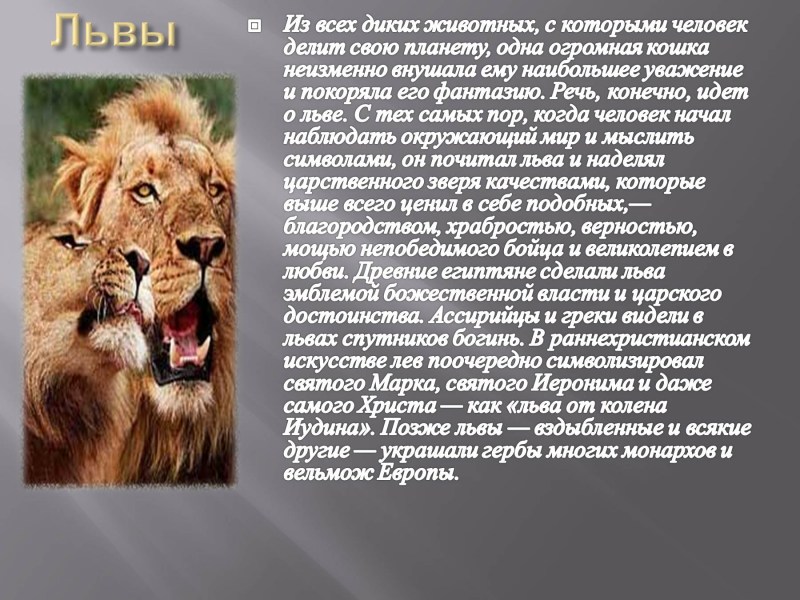 Львы

Из всех диких животных, с которыми человек делит свою планету, одна огромная кошка неизменно внушала ему наибольшее уважение и покоряла его фантазию. Речь, конечно, идет о льве. С тех самых пор, когда человек начал наблюдать окружающий мир и мыслить символами, он почитал льва и наделял царственного зверя качествами, которые выше всего ценил в себе подобных,— благородством, храбростью, верностью, мощью непобедимого бойца и великолепием в любви. Древние египтяне сделали льва эмблемой божественной власти и царского достоинства. Ассирийцы и греки видели в львах спутников богинь. В раннехристианском искусстве лев поочередно символизировал святого Марка, святого Иеронима и даже самого Христа — как «льва от колена Иудина». Позже львы — вздыбленные и всякие другие — украшали гербы многих монархов и вельмож Европы.